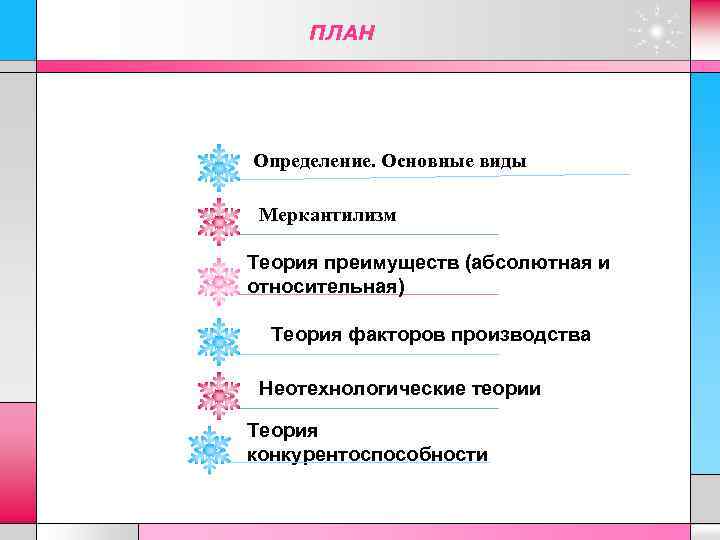 ПЛАН

Определение. Основные виды

Меркантилизм

Теория преимуществ (абсолютная и относительная)

Теория факторов производства

Неотехнологические теории

Теория конкурентоспособности